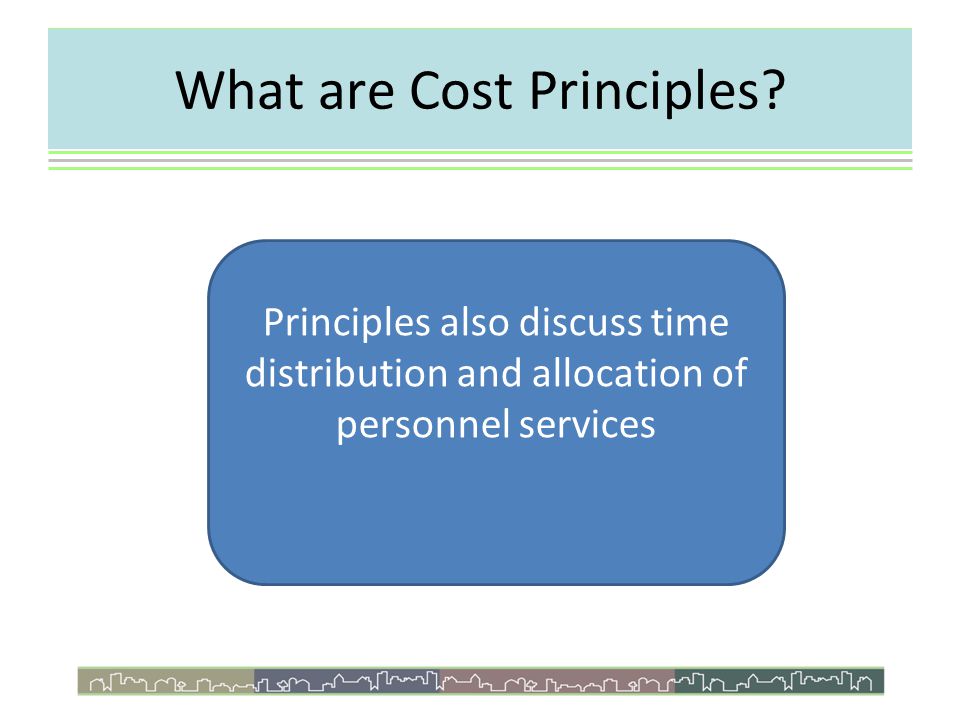 What are Cost Principles?

Principles also discuss time distribution and allocation of personnel services